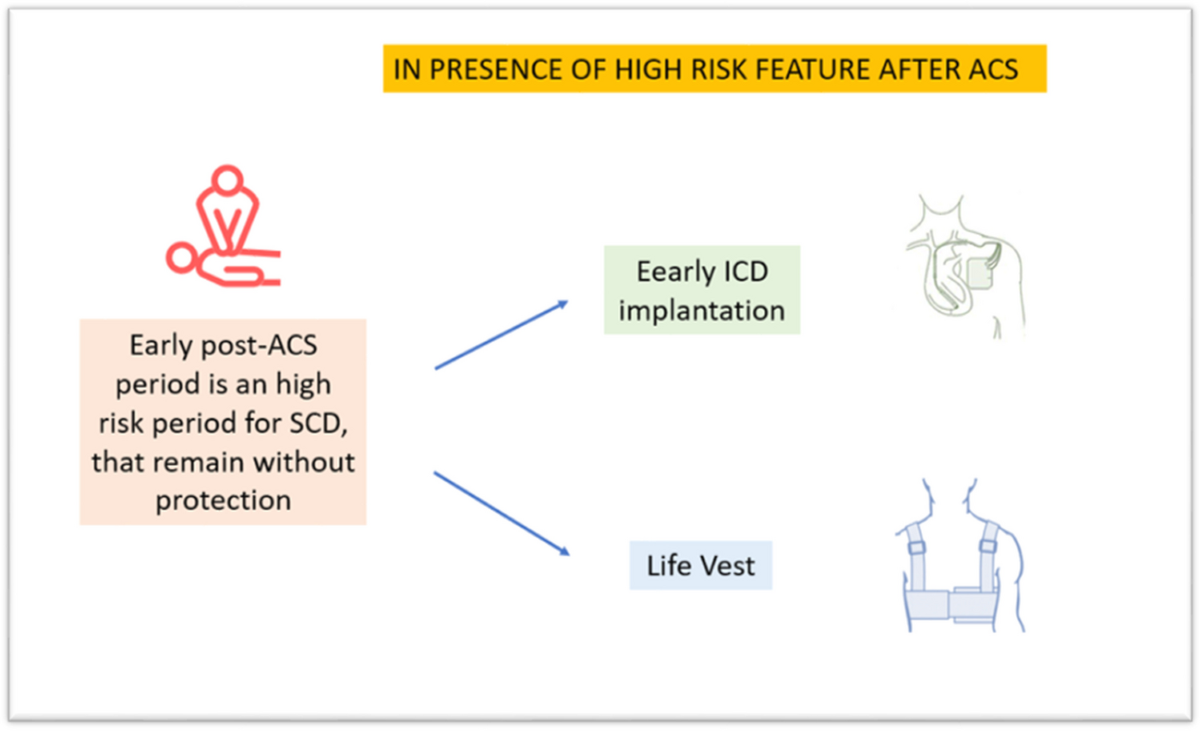 IN PRESENCE OF HIGH RISK FEATURE AFTER ACS

Early post-ACS period is an high risk period for SCD, that remain without protection

Eearly ICD implantation

Life Vest